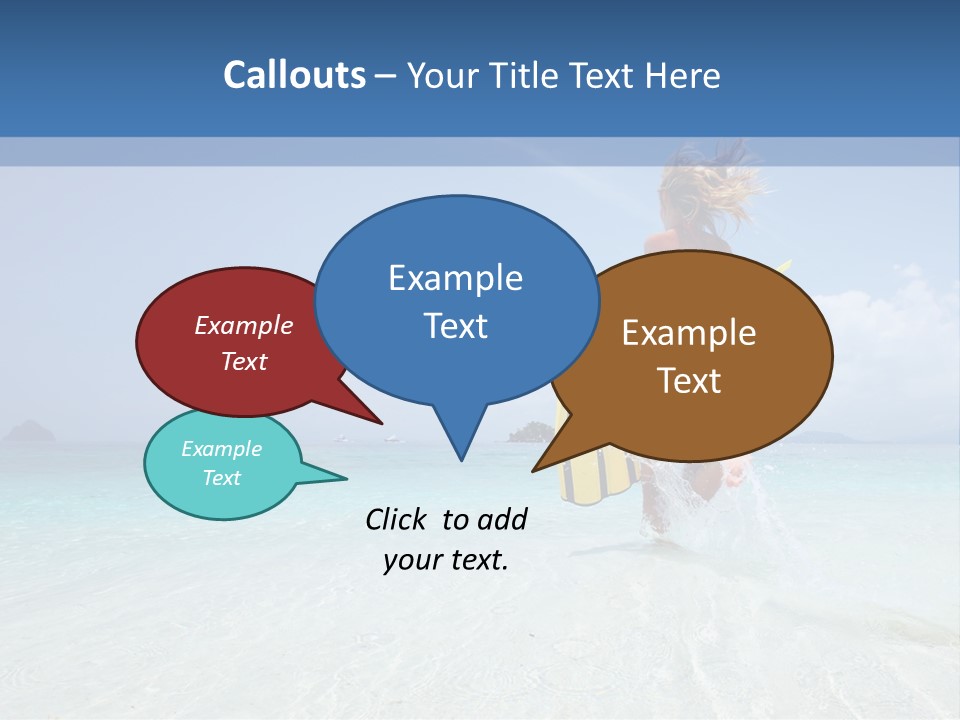 Callouts – Your Title Text Here

Example Text

Example Text

Example Text

Example Text

Click to add your text.